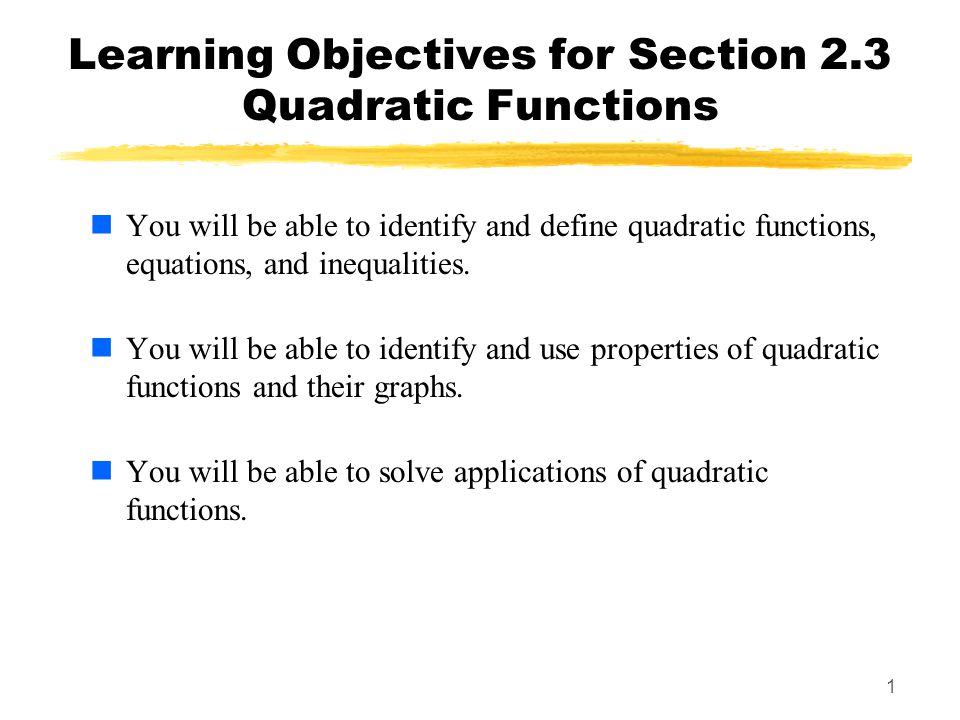 Learning Objectives for Section 2.3
Quadratic Functions

You will be able to identify and define quadratic functions, equations, and inequalities.

You will be able to identify and use properties of quadratic functions and their graphs.

You will be able to solve applications of quadratic functions.

1